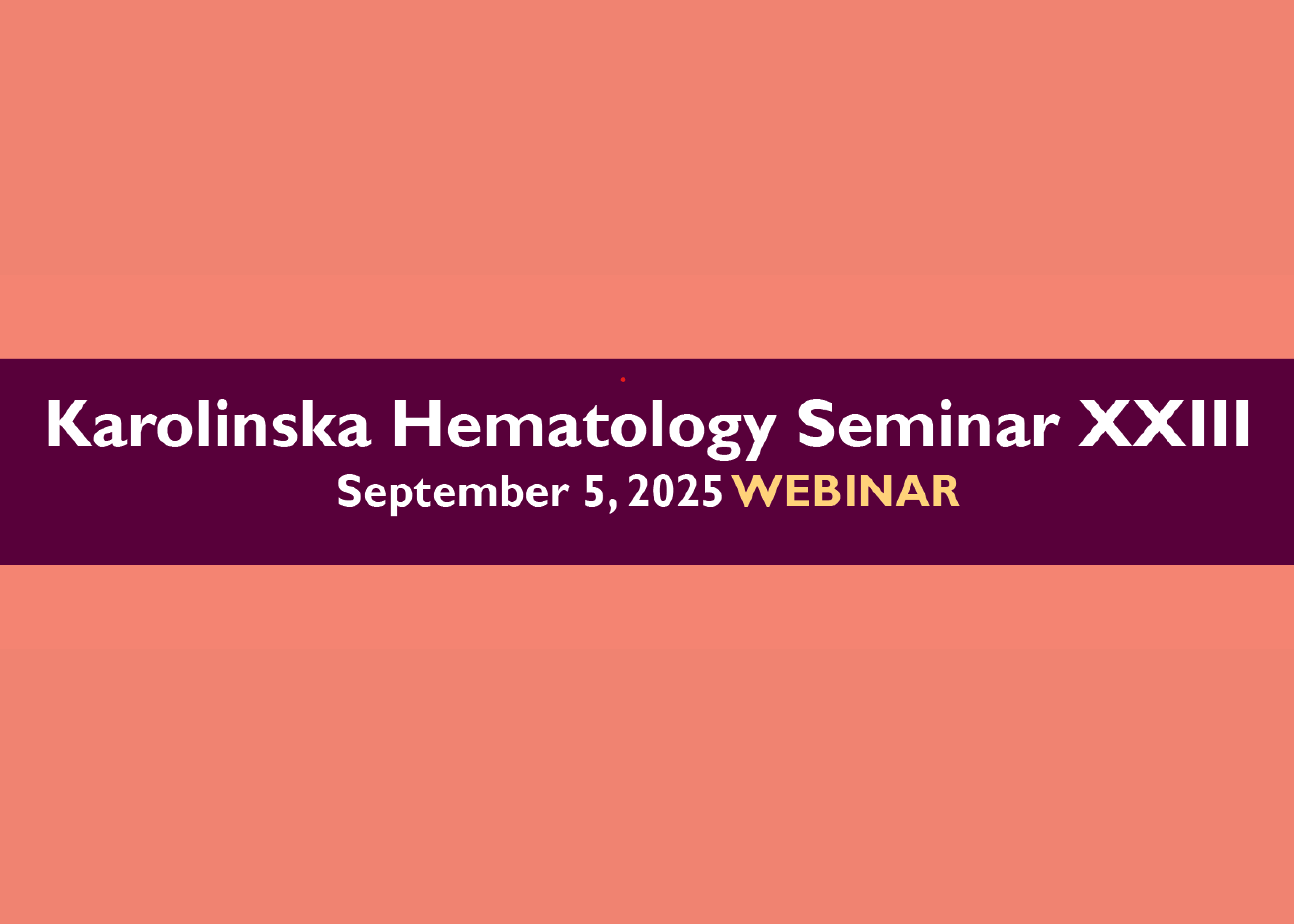 Karolinska Hematology Seminar XXIII
September 5, 2025 WEBINAR